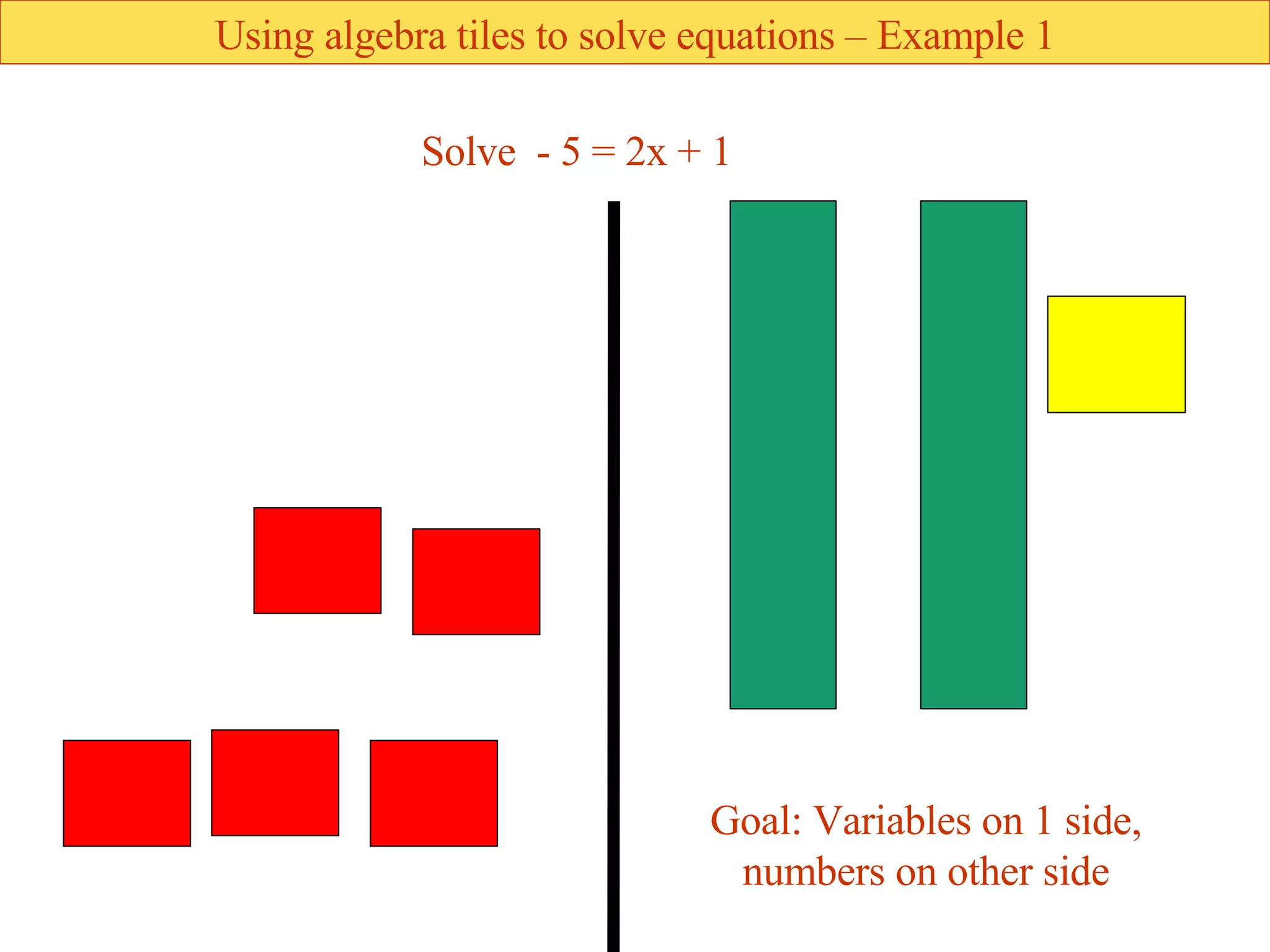 Using algebra tiles to solve equations – Example 1

Solve $-5 = 2x + 1$

Goal: Variables on 1 side, numbers on other side